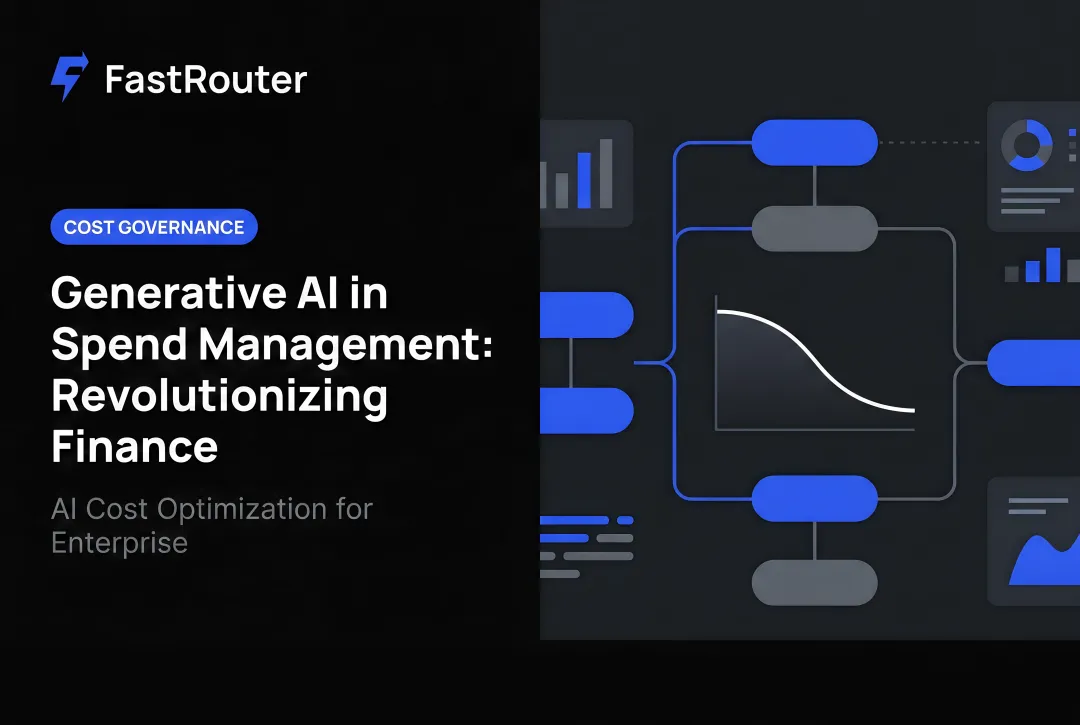 FastRouter

COST GOVERNANCE

Generative AI in Spend Management: Revolutionizing Finance

AI Cost Optimization for Enterprise